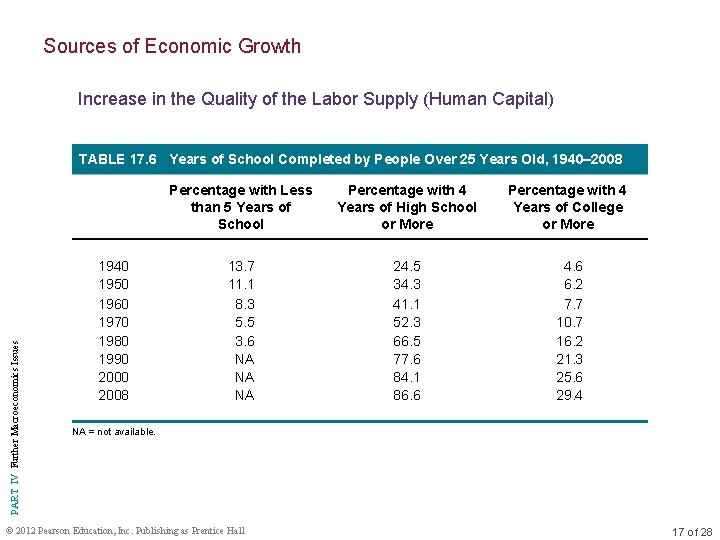 Sources of Economic Growth

Increase in the Quality of the Labor Supply (Human Capital)

TABLE 17.6 Years of School Completed by People Over 25 Years Old, 1940–2008

| | Percentage with Less than 5 Years of School | Percentage with 4 Years of High School or More | Percentage with 4 Years of College or More |
|---|---|---|---|
| 1940 | 13.7 | 24.5 | 4.6 |
| 1950 | 11.1 | 34.3 | 6.2 |
| 1960 | 8.3 | 41.1 | 7.7 |
| 1970 | 5.5 | 52.3 | 10.7 |
| 1980 | 3.6 | 66.5 | 16.2 |
| 1990 | NA | 77.6 | 21.3 |
| 2000 | NA | 84.1 | 25.6 |
| 2008 | NA | 86.6 | 29.4 |

NA = not available.

PART IV Further Macroeconomics Issues

© 2012 Pearson Education, Inc. Publishing as Prentice Hall

17 of 28